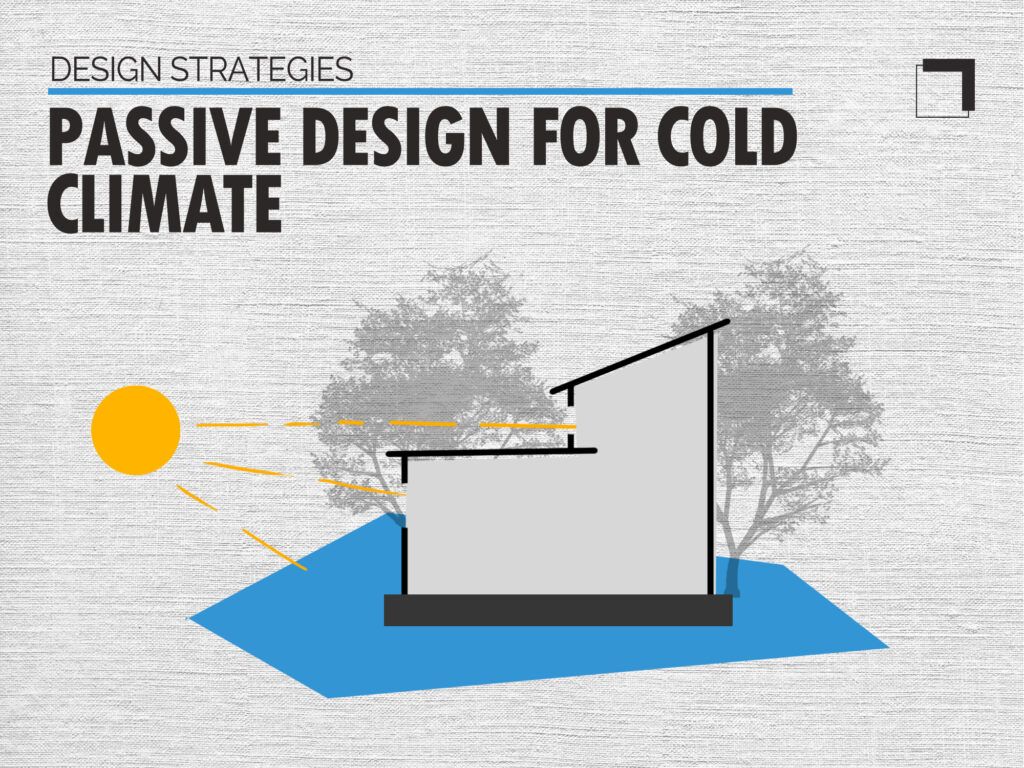 DESIGN STRATEGIES

PASSIVE DESIGN FOR COLD CLIMATE